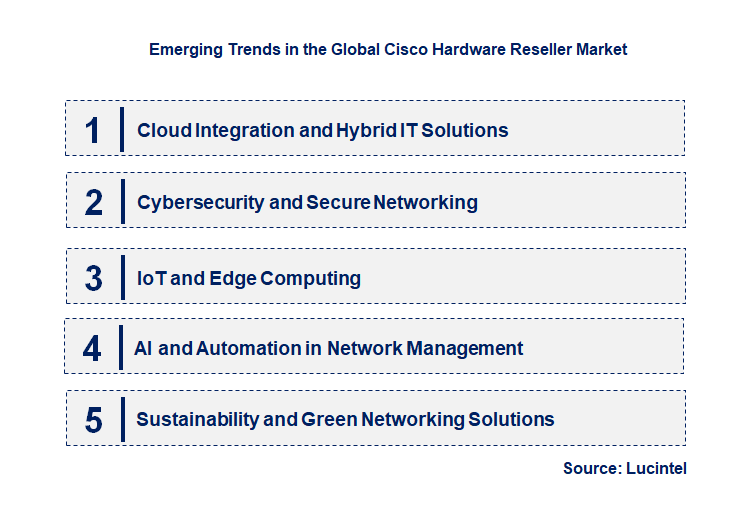 Emerging Trends in the Global Cisco Hardware Reseller Market

1 Cloud Integration and Hybrid IT Solutions

2 Cybersecurity and Secure Networking

3 IoT and Edge Computing

4 AI and Automation in Network Management

5 Sustainability and Green Networking Solutions

Source: Lucintel